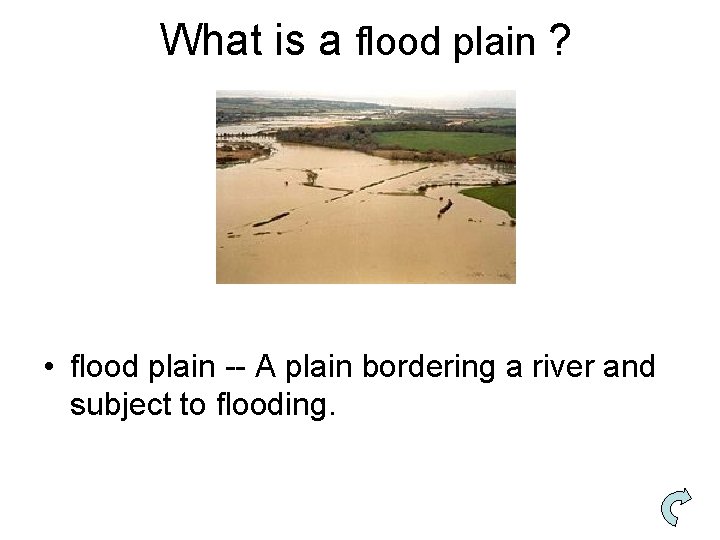 What is a flood plain ?

• flood plain -- A plain bordering a river and subject to flooding.